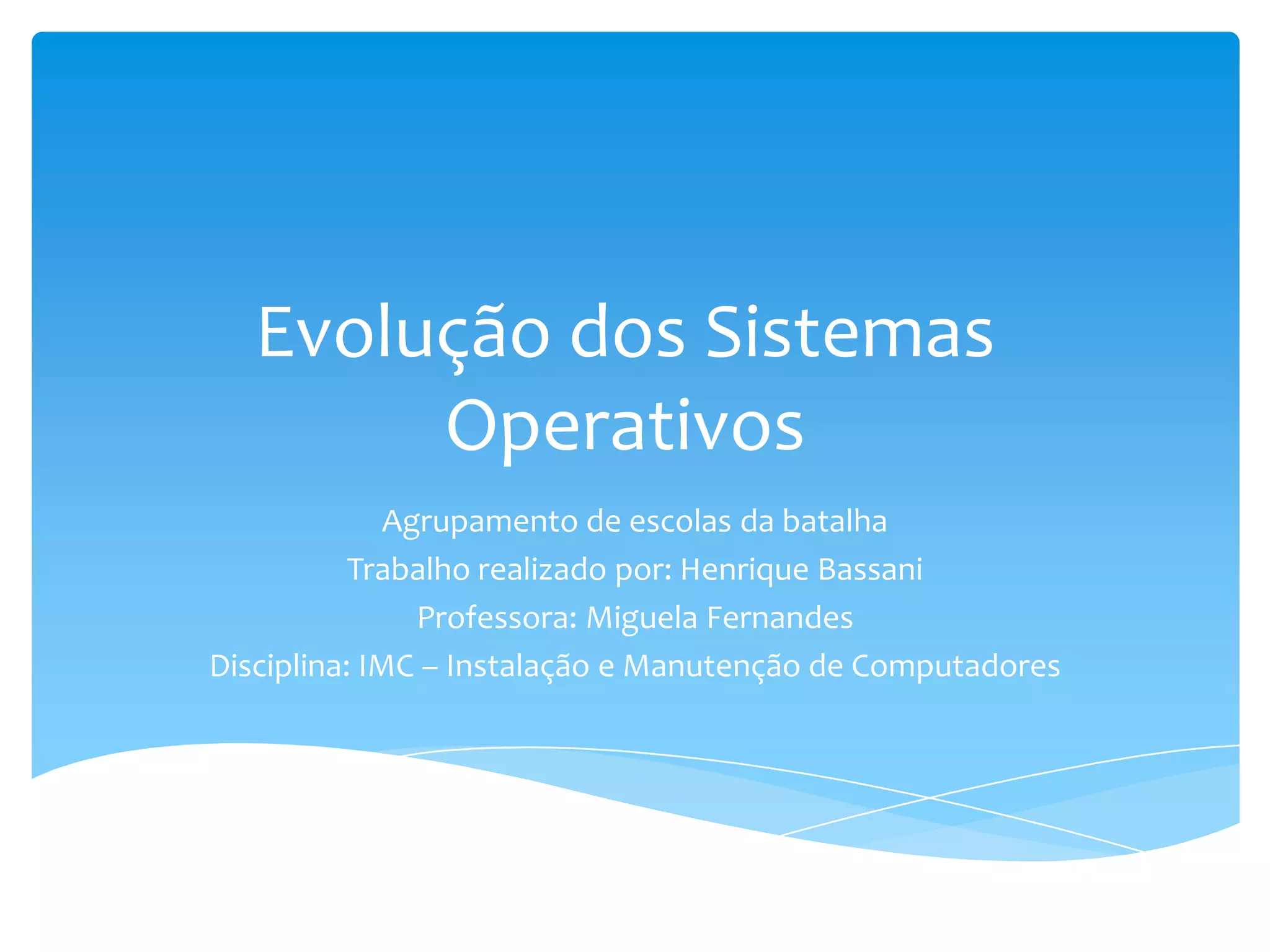 Evolução dos Sistemas Operativos

Agrupamento de escolas da batalha
Trabalho realizado por: Henrique Bassani
Professora: Miguela Fernandes
Disciplina: IMC – Instalação e Manutenção de Computadores